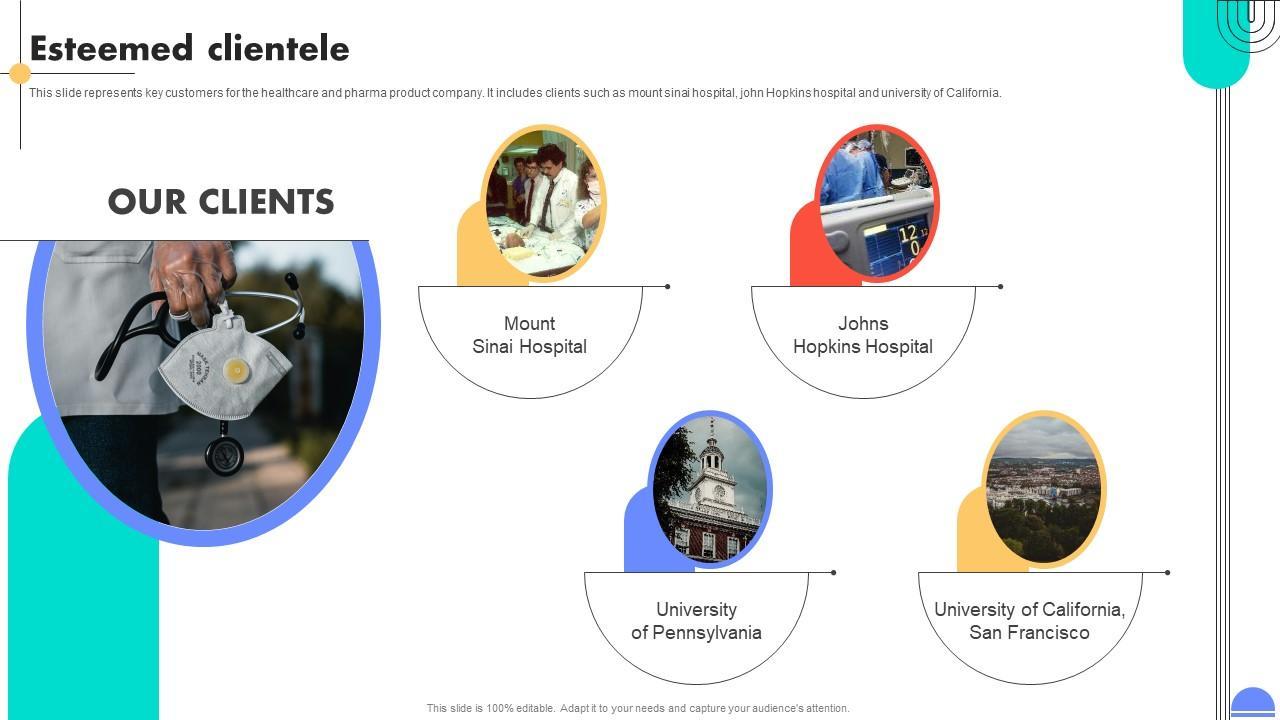 Esteemed clientele

This slide represents key customers for the healthcare and pharma product company. It includes clients such as mount sinai hospital, john Hopkins hospital and university of California.

OUR CLIENTS

Mount Sinai Hospital

Johns Hopkins Hospital

University of Pennsylvania

University of California, San Francisco

This slide is 100% editable. Adapt it to your needs and capture your audience's attention.